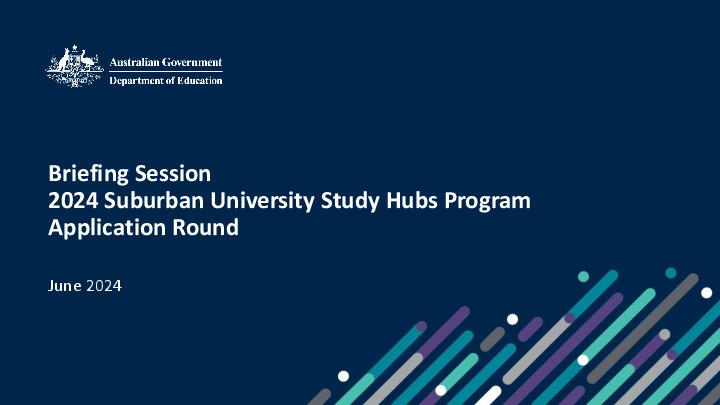 Australian Government
Department of Education

Briefing Session
2024 Suburban University Study Hubs Program
Application Round

June 2024